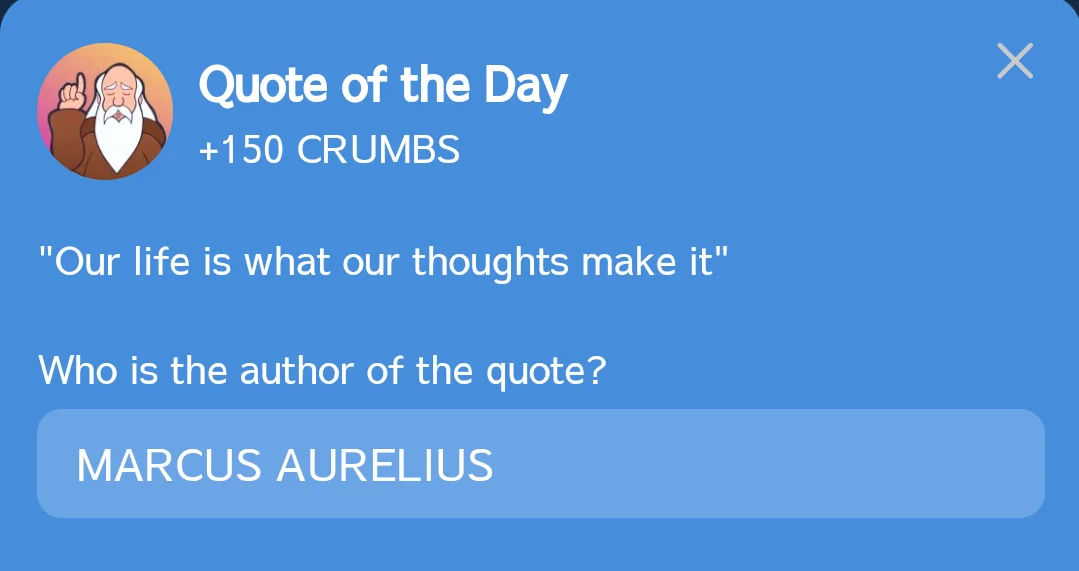 Quote of the Day
+150 CRUMBS

"Our life is what our thoughts make it"

Who is the author of the quote?

MARCUS AURELIUS